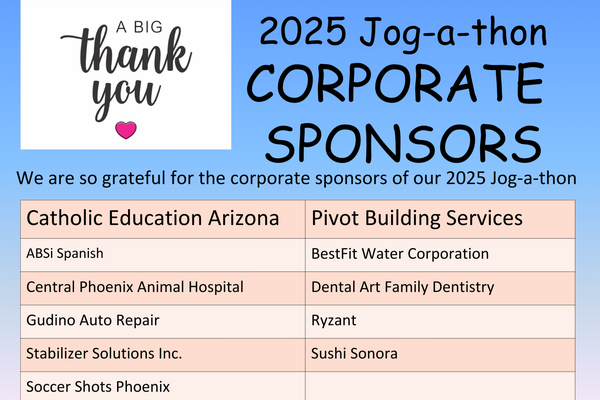 A BIG
thank
you

2025 Jog-a-thon
CORPORATE
SPONSORS

We are so grateful for the corporate sponsors of our 2025 Jog-a-thon

| Catholic Education Arizona | Pivot Building Services |
|---|---|
| ABSi Spanish | BestFit Water Corporation |
| Central Phoenix Animal Hospital | Dental Art Family Dentistry |
| Gudino Auto Repair | Ryzant |
| Stabilizer Solutions Inc. | Sushi Sonora |
| Soccer Shots Phoenix | |